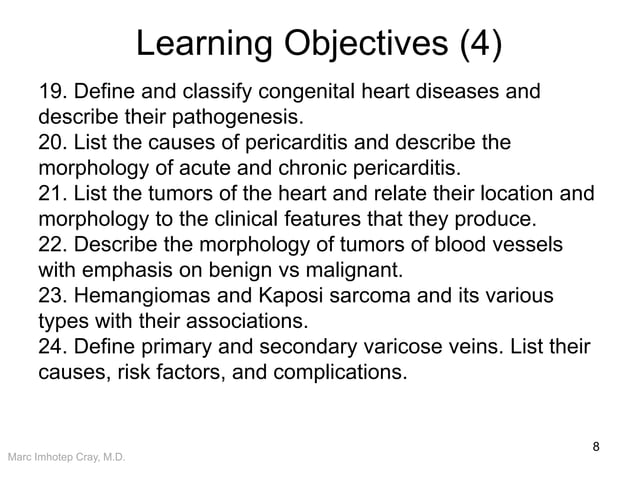 Learning Objectives (4)

19. Define and classify congenital heart diseases and describe their pathogenesis.
20. List the causes of pericarditis and describe the morphology of acute and chronic pericarditis.
21. List the tumors of the heart and relate their location and morphology to the clinical features that they produce.
22. Describe the morphology of tumors of blood vessels with emphasis on benign vs malignant.
23. Hemangiomas and Kaposi sarcoma and its various types with their associations.
24. Define primary and secondary varicose veins. List their causes, risk factors, and complications.

8

Marc Imhotep Cray, M.D.